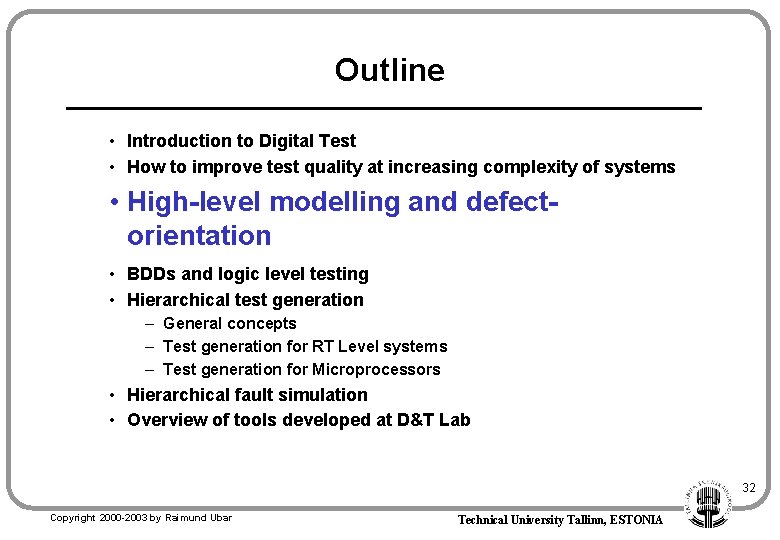 Outline

• Introduction to Digital Test
• How to improve test quality at increasing complexity of systems
• High-level modelling and defect-orientation
• BDDs and logic level testing
• Hierarchical test generation
– General concepts
– Test generation for RT Level systems
– Test generation for Microprocessors
• Hierarchical fault simulation
• Overview of tools developed at D&T Lab

32

Copyright 2000-2003 by Raimund Ubar

Technical University Tallinn, ESTONIA